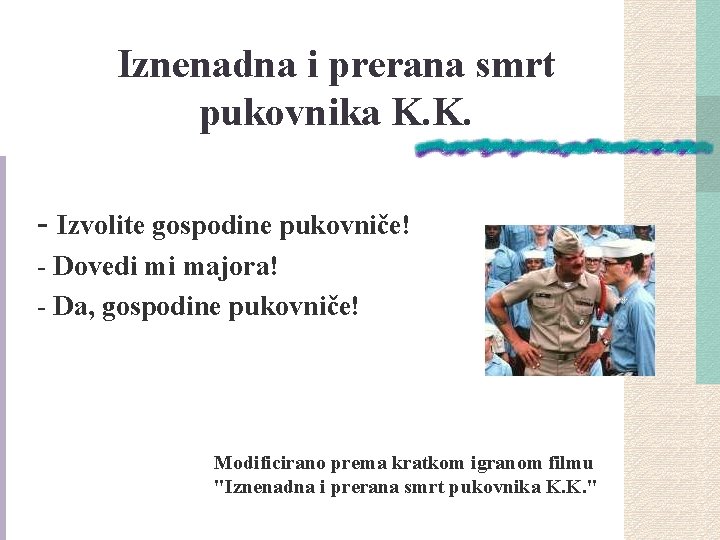 Iznenadna i prerana smrt pukovnika K.K.

- Izvolite gospodine pukovniče!
- Dovedi mi majora!
- Da, gospodine pukovniče!

Modificirano prema kratkom igranom filmu "Iznenadna i prerana smrt pukovnika K.K."